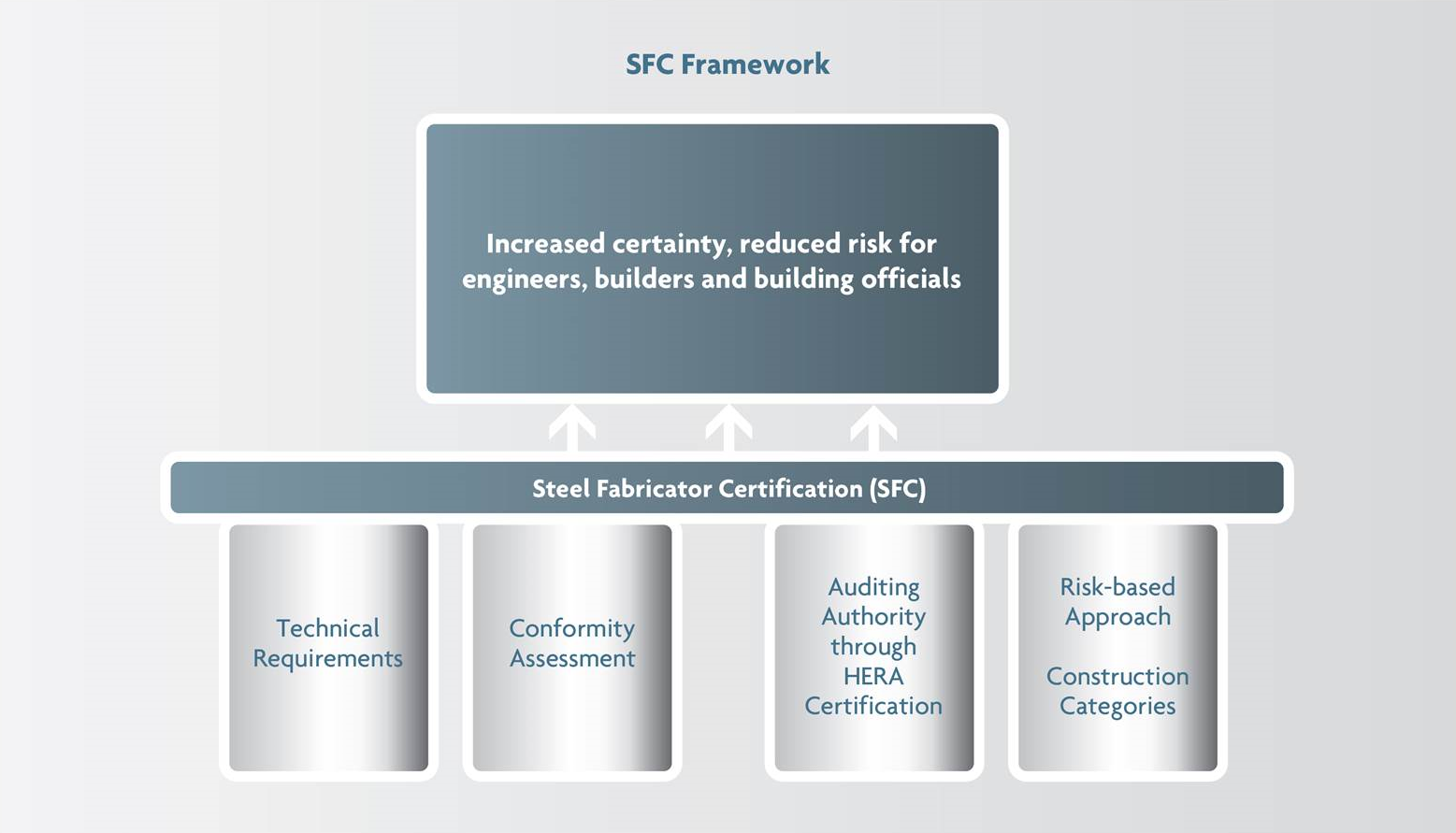 SFC Framework

Increased certainty, reduced risk for engineers, builders and building officials

Steel Fabricator Certification (SFC)

Technical Requirements

Conformity Assessment

Auditing Authority through HERA Certification

Risk-based Approach

Construction Categories